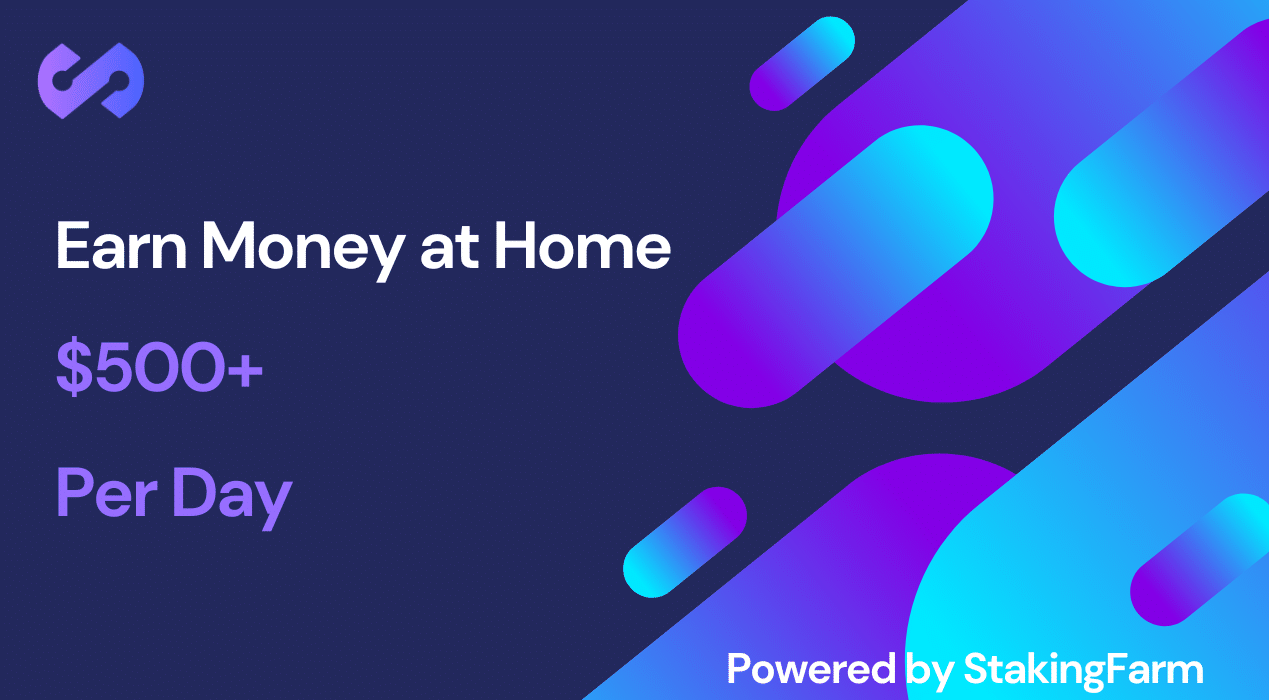 Earn Money at Home

\$500+

Per Day

Powered by StakingFarm